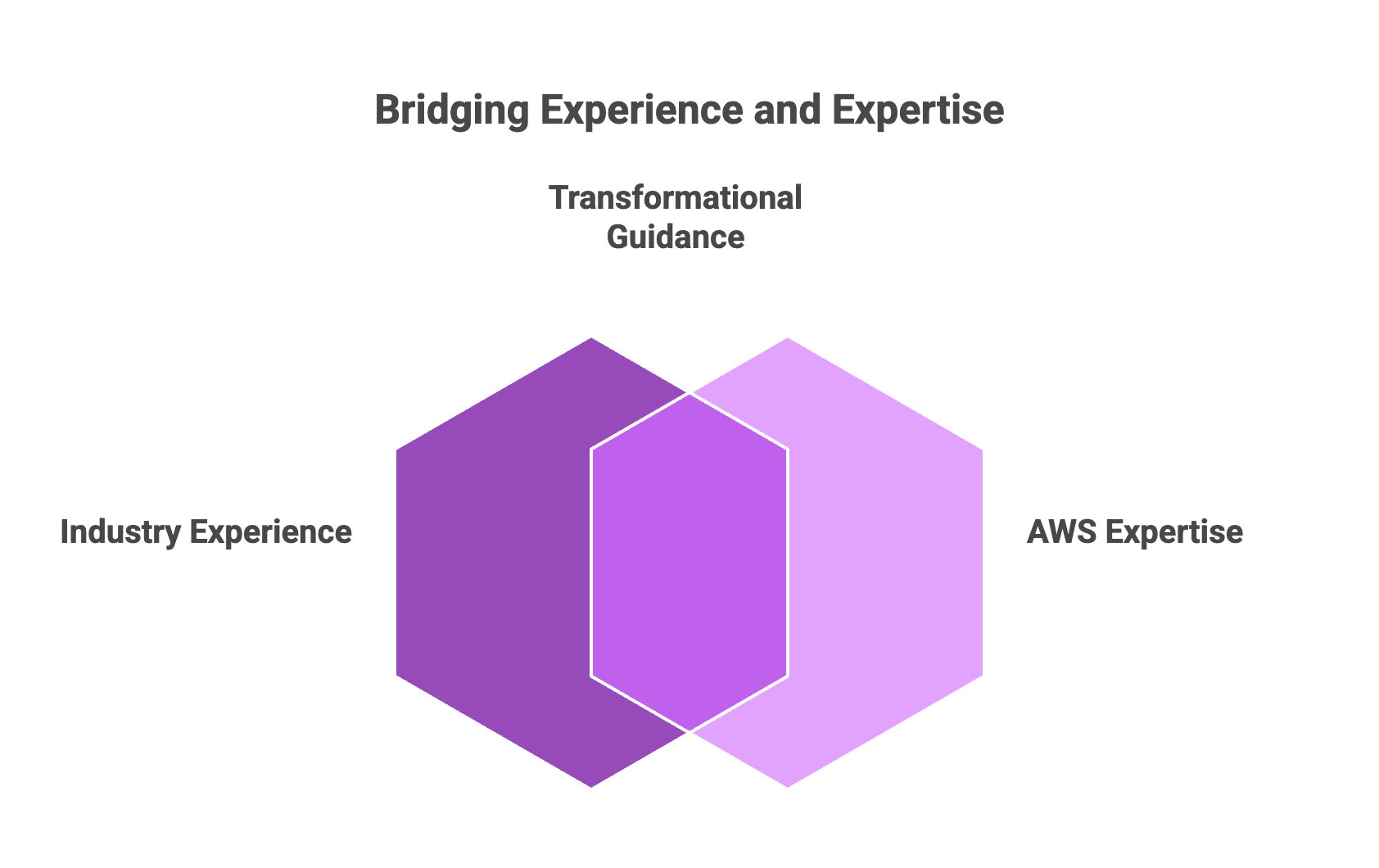 Bridging Experience and Expertise

Transformational Guidance

Industry Experience

AWS Expertise